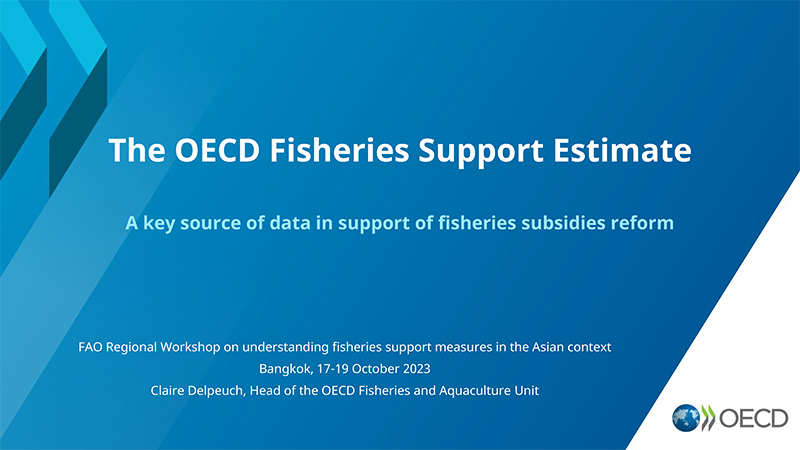 The OECD Fisheries Support Estimate

A key source of data in support of fisheries subsidies reform

FAO Regional Workshop on understanding fisheries support measures in the Asian context
Bangkok, 17-19 October 2023
Claire Delpeuch, Head of the OECD Fisheries and Aquaculture Unit

OECD